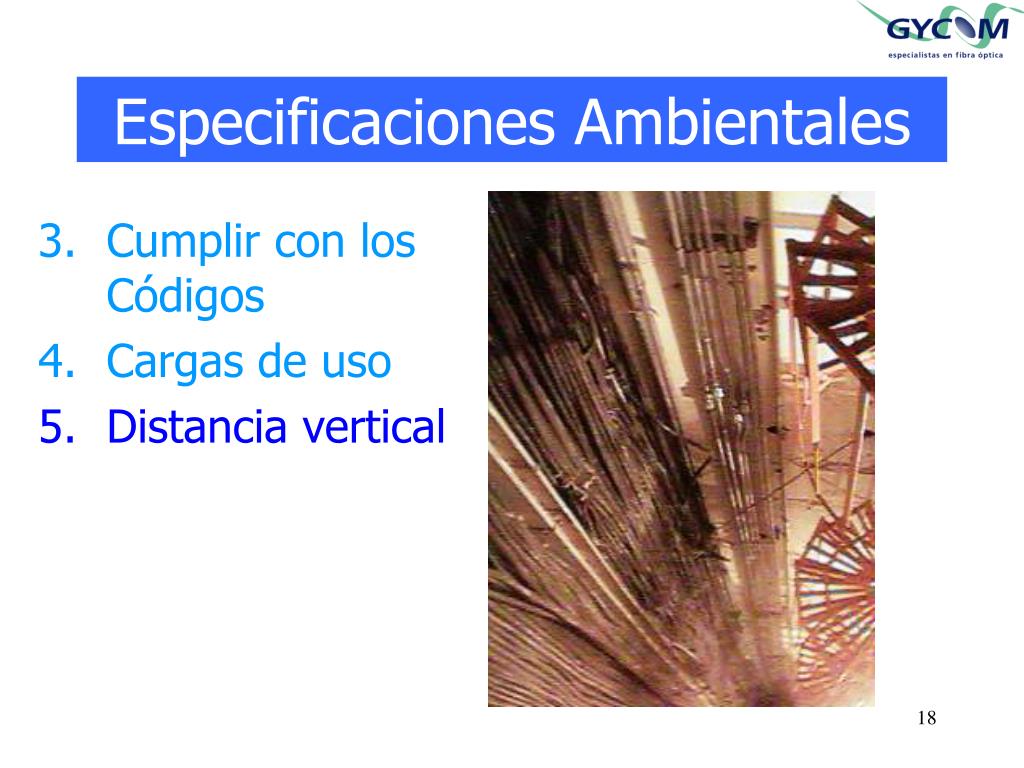 GYCOM
especialistas en fibra óptica

Especificaciones Ambientales

3. Cumplir con los Códigos
4. Cargas de uso
5. Distancia vertical

18